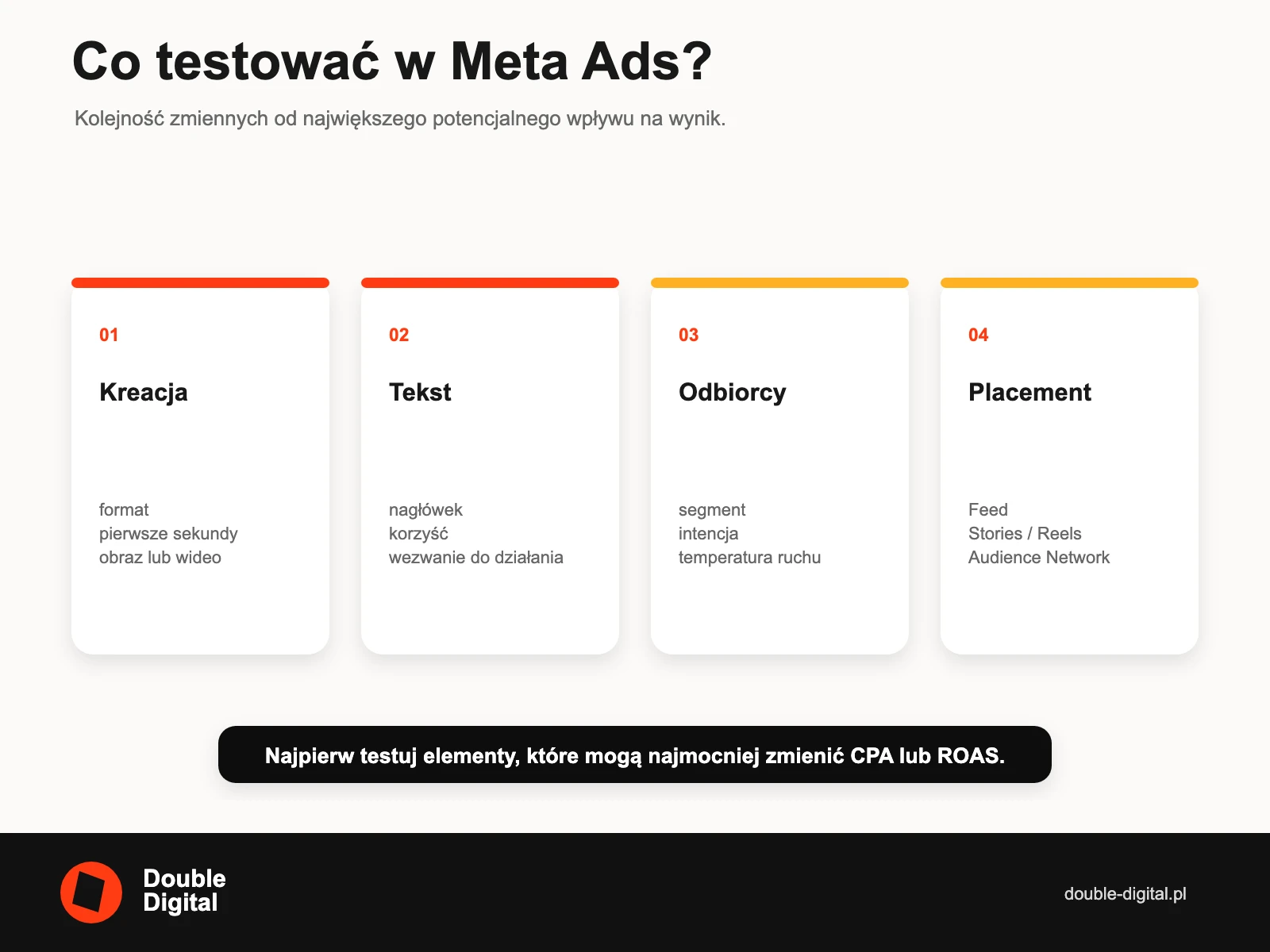 Co testować w Meta Ads?

Kolejność zmiennych od największego potencjalnego wpływu na wynik.

01

Kreacja

format
pierwsze sekundy
obraz lub wideo

02

Tekst

nagłówek
korzyść
wezwanie do działania

03

Odbiorcy

segment
intencja
temperatura ruchu

04

Placement

Feed
Stories / Reels
Audience Network

Najpierw testuj elementy, które mogą najmocniej zmienić CPA lub ROAS.

Double Digital

double-digital.pl